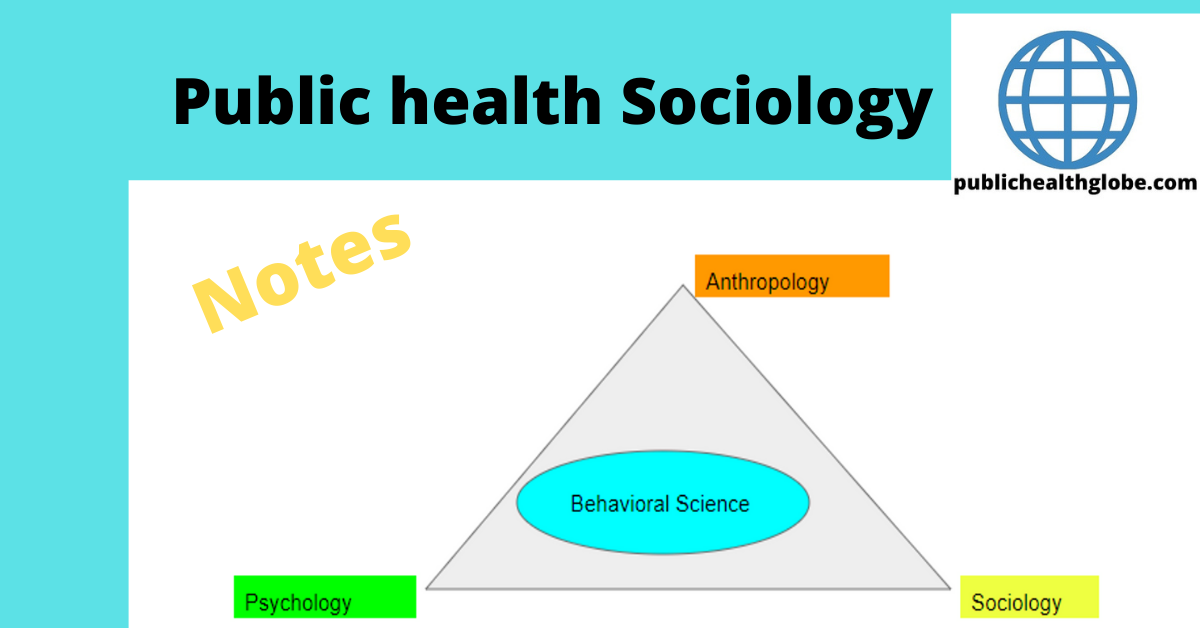 Public health Sociology

publichealthglobe.com

Notes

Anthropology

Behavioral Science

Psychology

Sociology